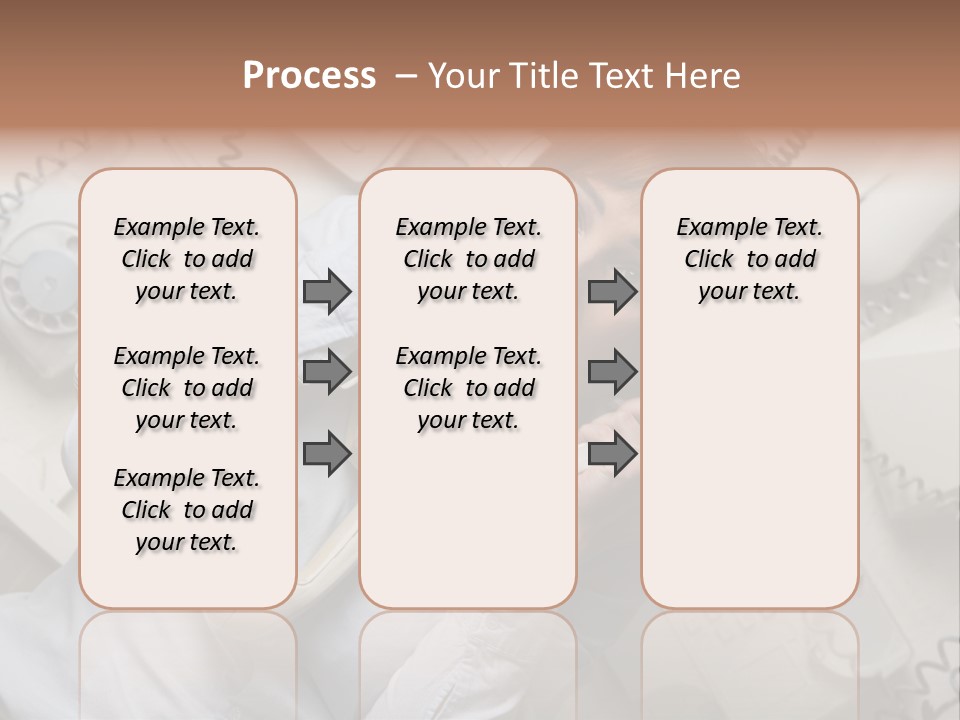 Process – Your Title Text Here

Example Text. Click to add your text.

Example Text. Click to add your text.

Example Text. Click to add your text.

Example Text. Click to add your text.

Example Text. Click to add your text.

Example Text. Click to add your text.